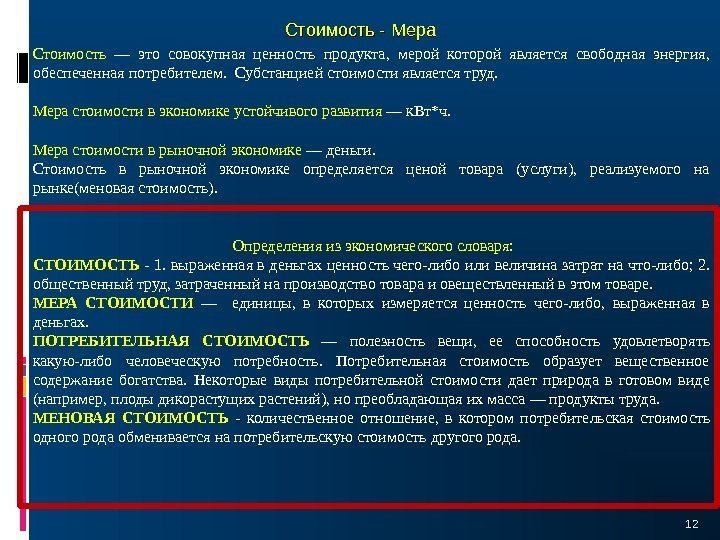 Стоимость - Мера

Стоимость — это совокупная ценность продукта, мерой которой является свободная энергия, обеспеченная потребителем. Субстанцией стоимости является труд.

Мера стоимости в экономике устойчивого развития — кВт*ч.

Мера стоимости в рыночной экономике — деньги.
Стоимость в рыночной экономике определяется ценой товара (услуги), реализуемого на рынке(меновая стоимость).

Определения из экономического словаря:
СТОИМОСТЬ - 1. выраженная в деньгах ценность чего-либо или величина затрат на что-либо; 2. общественный труд, затраченный на производство товара и овеществленный в этом товаре.
МЕРА СТОИМОСТИ — единицы, в которых измеряется ценность чего-либо, выраженная в деньгах.
ПОТРЕБИТЕЛЬНАЯ СТОИМОСТЬ — полезность вещи, ее способность удовлетворять какую-либо человеческую потребность. Потребительная стоимость образует вещественное содержание богатства. Некоторые виды потребительной стоимости дает природа в готовом виде (например, плоды дикорастущих растений), но преобладающая их масса — продукты труда.
МЕНОВАЯ СТОИМОСТЬ - количественное отношение, в котором потребительская стоимость одного рода обменивается на потребительскую стоимость другого рода.

12